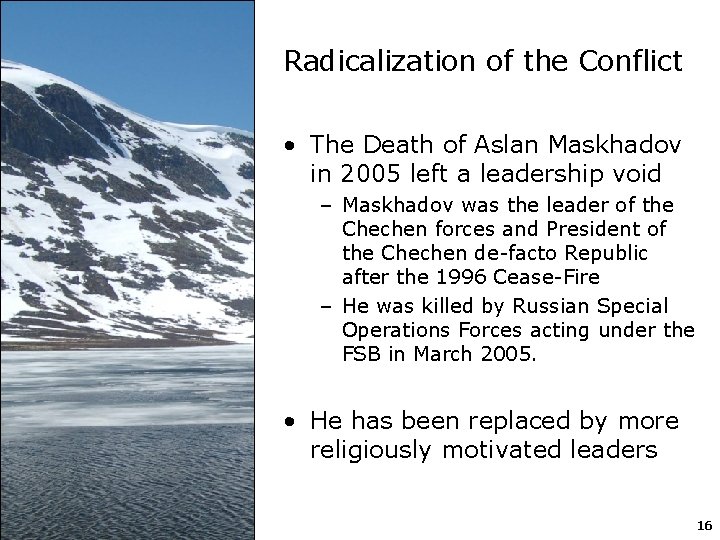 Radicalization of the Conflict

• The Death of Aslan Maskhadov in 2005 left a leadership void
  – Maskhadov was the leader of the Chechen forces and President of the Chechen de-facto Republic after the 1996 Cease-Fire
  – He was killed by Russian Special Operations Forces acting under the FSB in March 2005.

• He has been replaced by more religiously motivated leaders

16